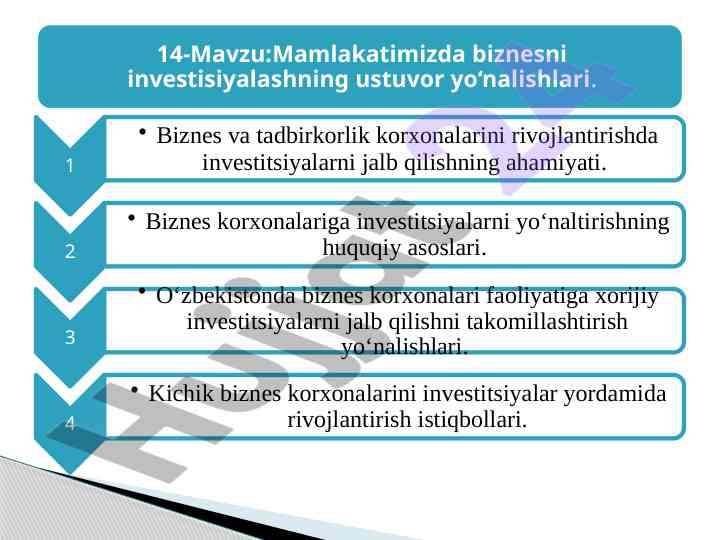 14-Mavzu:Mamlakatimizda biznesni investisiyalashning ustuvor yo‘nalishlari.

1

• Biznes va tadbirkorlik korxonalarini rivojlantirishda investitsiyalarni jalb qilishning ahamiyati.

2

• Biznes korxonalariga investitsiyalarni yo‘naltirishning huquqiy asoslari.

3

• O‘zbekistonda biznes korxonalari faoliyatiga xorijiy investitsiyalarni jalb qilishni takomillashtirish yo‘nalishlari.

4

• Kichik biznes korxonalarini investitsiyalar yordamida rivojlantirish istiqbollari.

Hujjat.uz